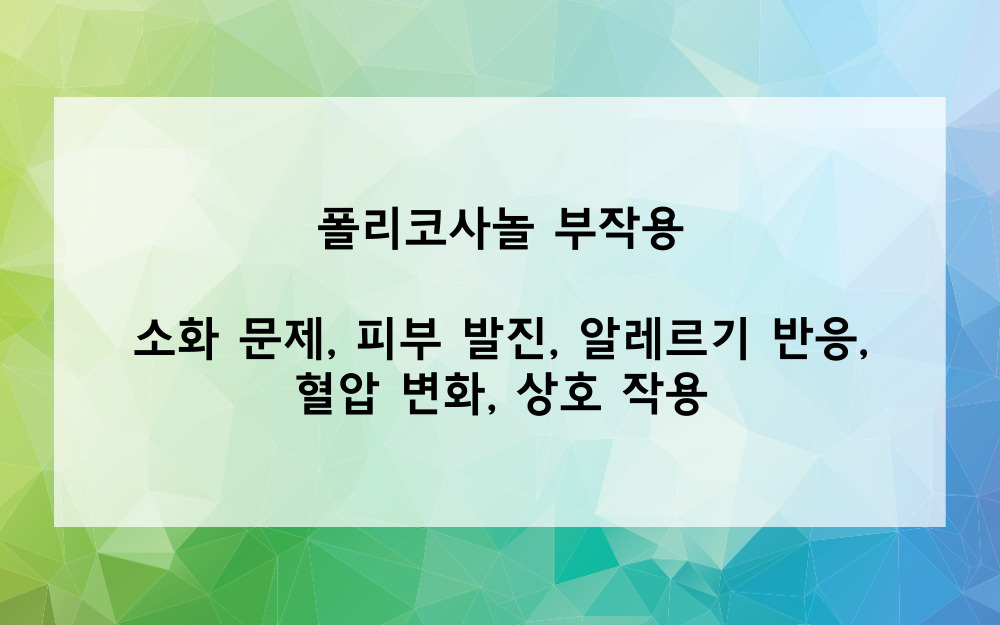 폴리코사놀 부작용

소화 문제, 피부 발진, 알레르기 반응, 혈압 변화, 상호 작용